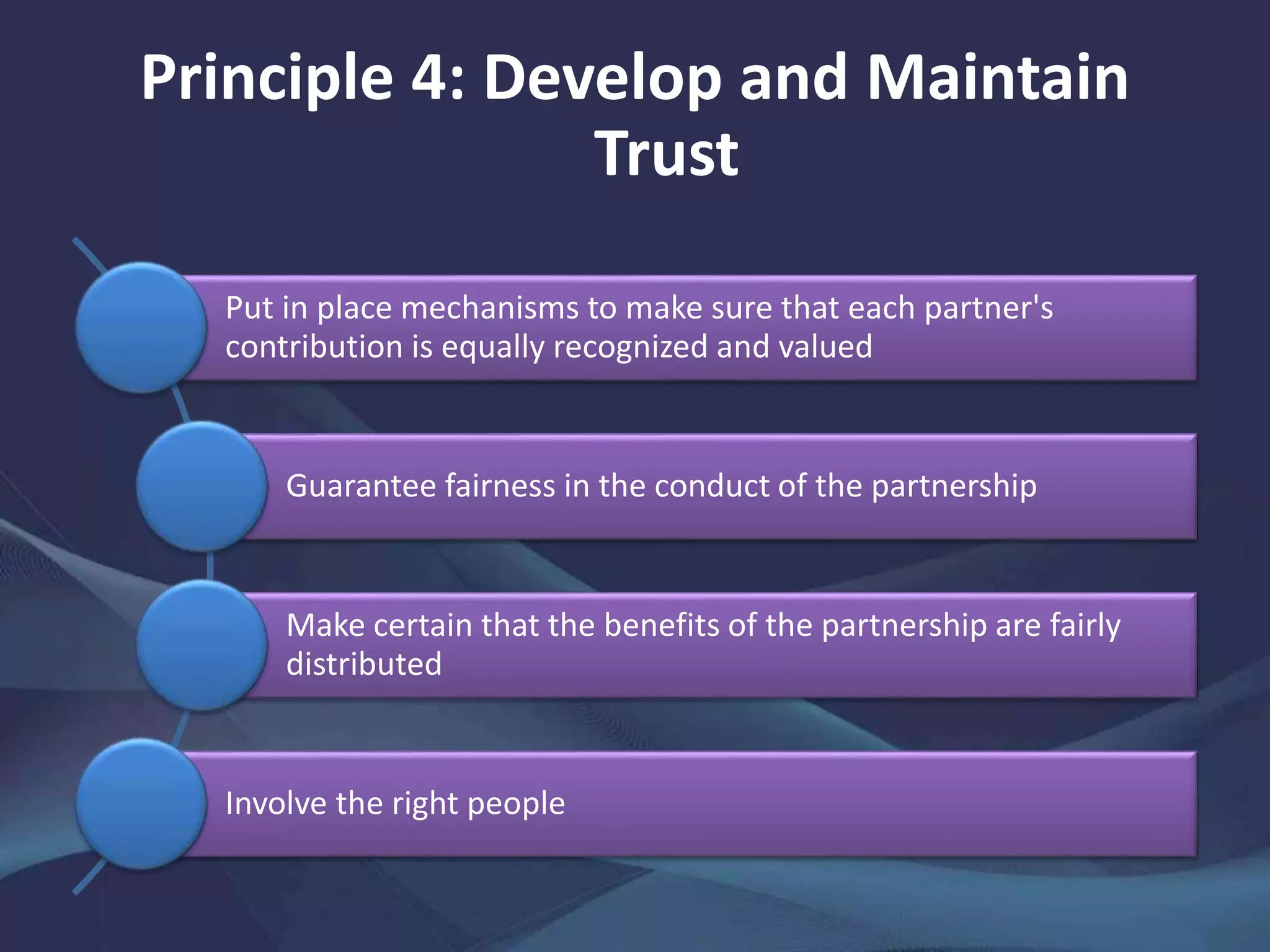 Principle 4: Develop and Maintain Trust

Put in place mechanisms to make sure that each partner's contribution is equally recognized and valued

Guarantee fairness in the conduct of the partnership

Make certain that the benefits of the partnership are fairly distributed

Involve the right people